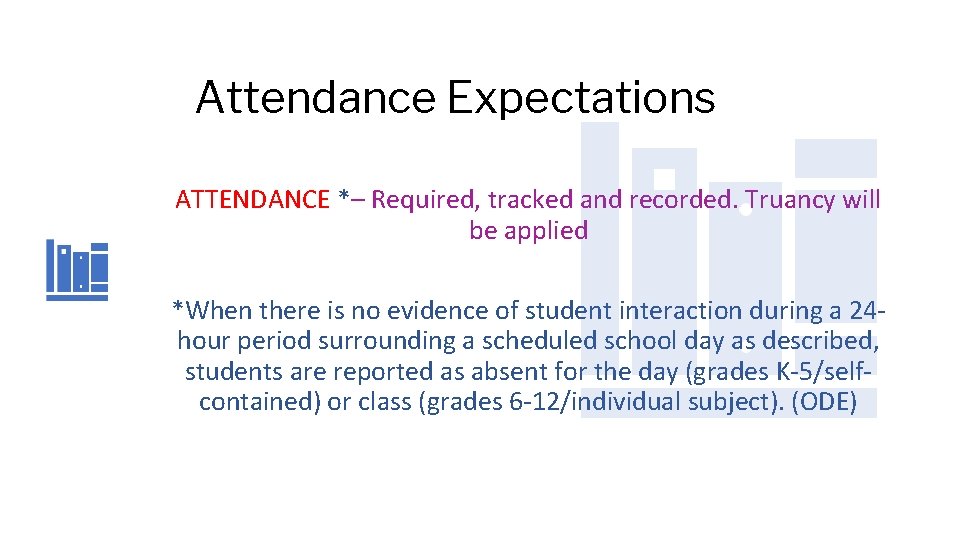 Attendance Expectations

ATTENDANCE *– Required, tracked and recorded. Truancy will be applied

*When there is no evidence of student interaction during a 24-hour period surrounding a scheduled school day as described, students are reported as absent for the day (grades K-5/self-contained) or class (grades 6-12/individual subject). (ODE)